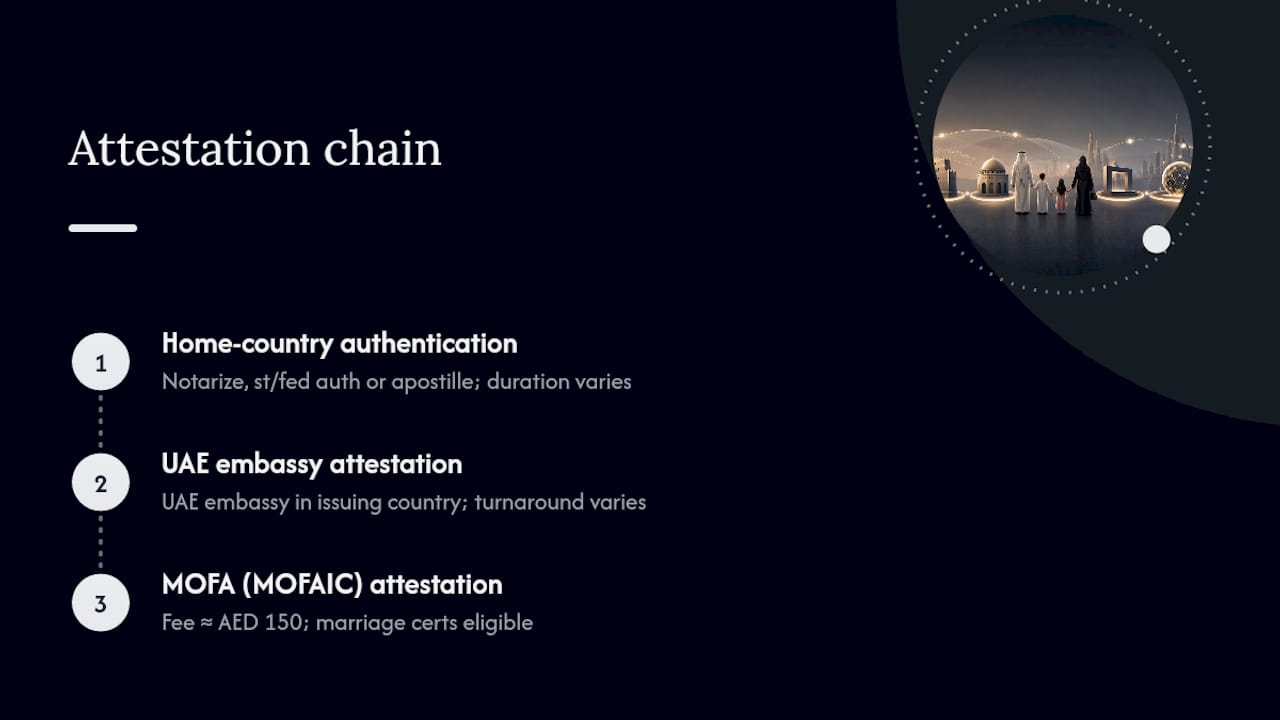 Attestation chain

1
Home-country authentication
Notarize, st/fed auth or apostille; duration varies

2
UAE embassy attestation
UAE embassy in issuing country; turnaround varies

3
MOFA (MOFAIC) attestation
Fee ≈ AED 150; marriage certs eligible